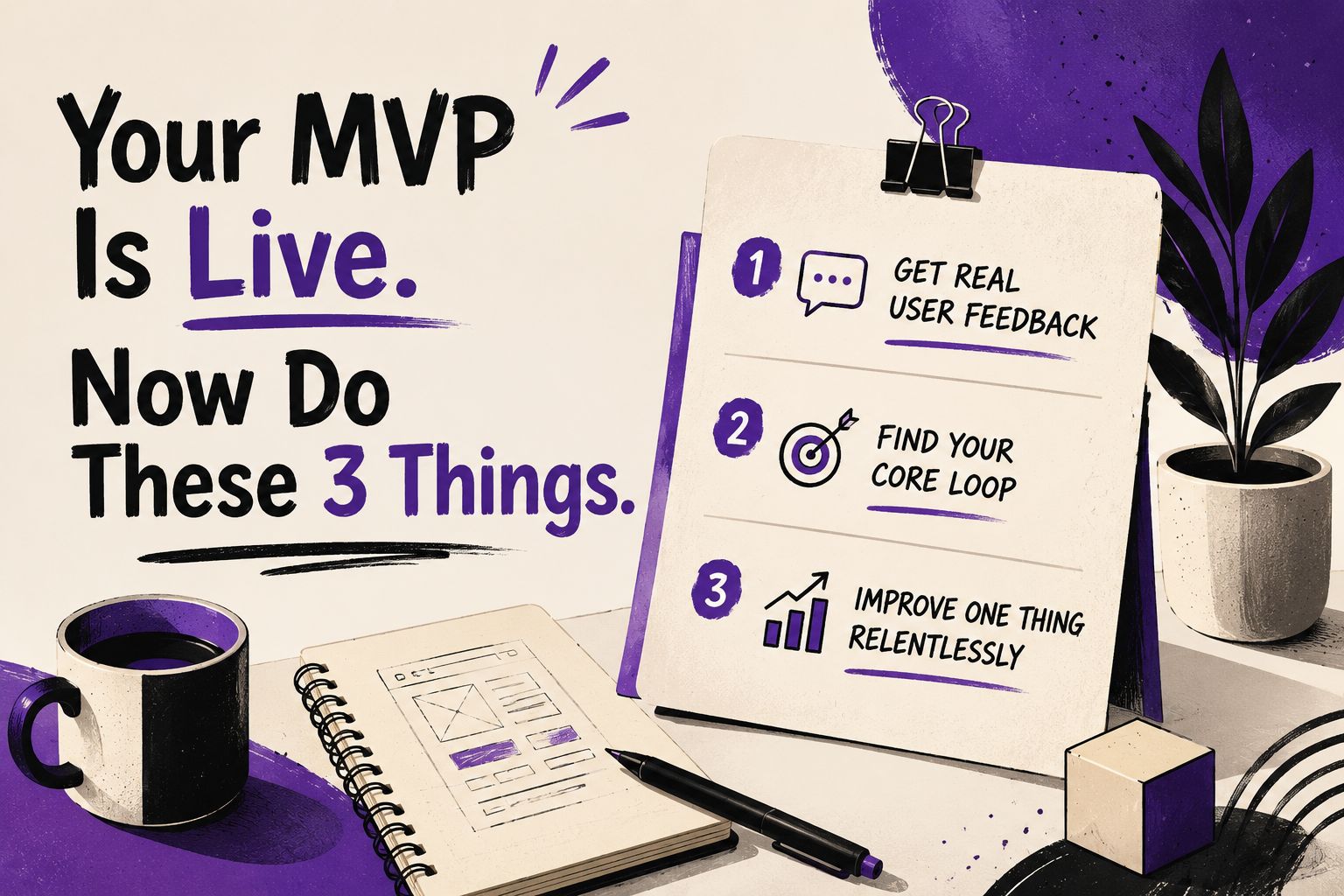 Your MVP Is Live.

Now Do These 3 Things.

1 GET REAL USER FEEDBACK

2 FIND YOUR CORE LOOP

3 IMPROVE ONE THING RELENTLESSLY